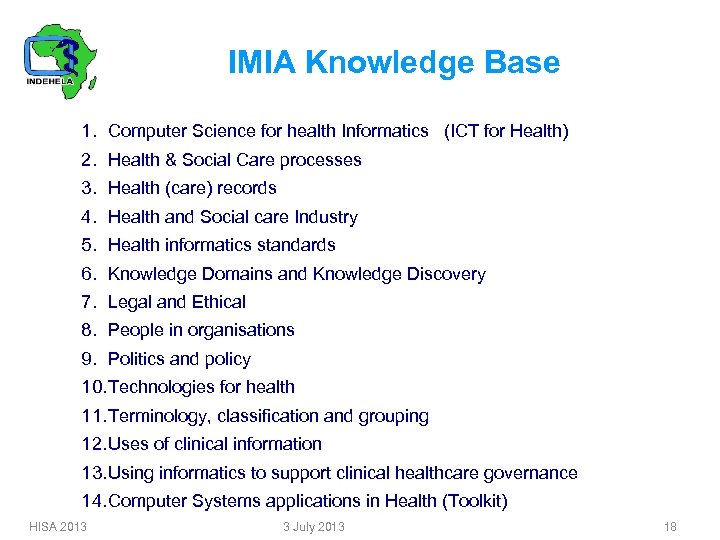 INDEHELA

IMIA Knowledge Base

1. Computer Science for health Informatics (ICT for Health)
2. Health & Social Care processes
3. Health (care) records
4. Health and Social care Industry
5. Health informatics standards
6. Knowledge Domains and Knowledge Discovery
7. Legal and Ethical
8. People in organisations
9. Politics and policy
10. Technologies for health
11. Terminology, classification and grouping
12. Uses of clinical information
13. Using informatics to support clinical healthcare governance
14. Computer Systems applications in Health (Toolkit)

HISA 2013 3 July 2013 18